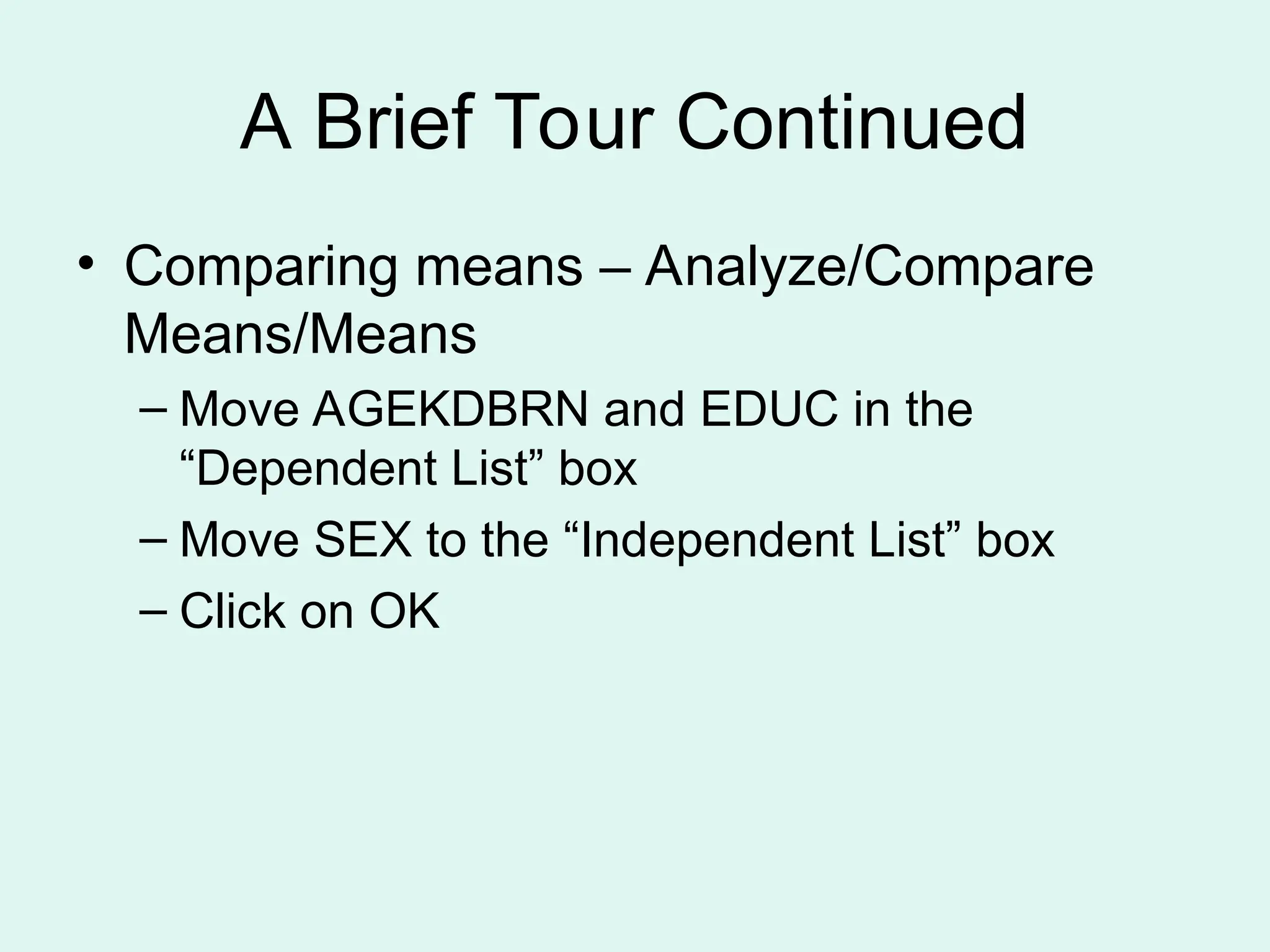 A Brief Tour Continued

• Comparing means – Analyze/Compare Means/Means
– Move AGEKDBRN and EDUC in the “Dependent List” box
– Move SEX to the “Independent List” box
– Click on OK